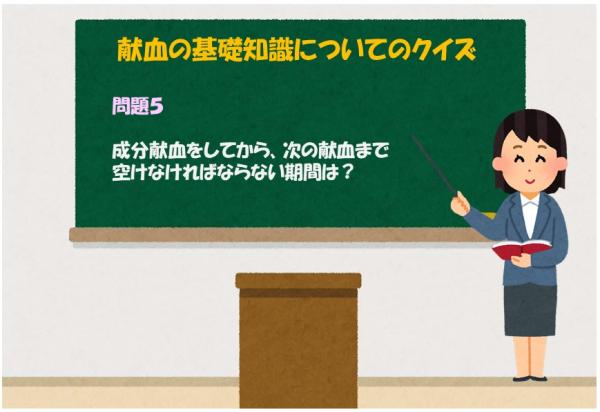 献血の基礎知識についてのクイズ

問題5

成分献血をしてから、次の献血まで空けなければならない期間は？